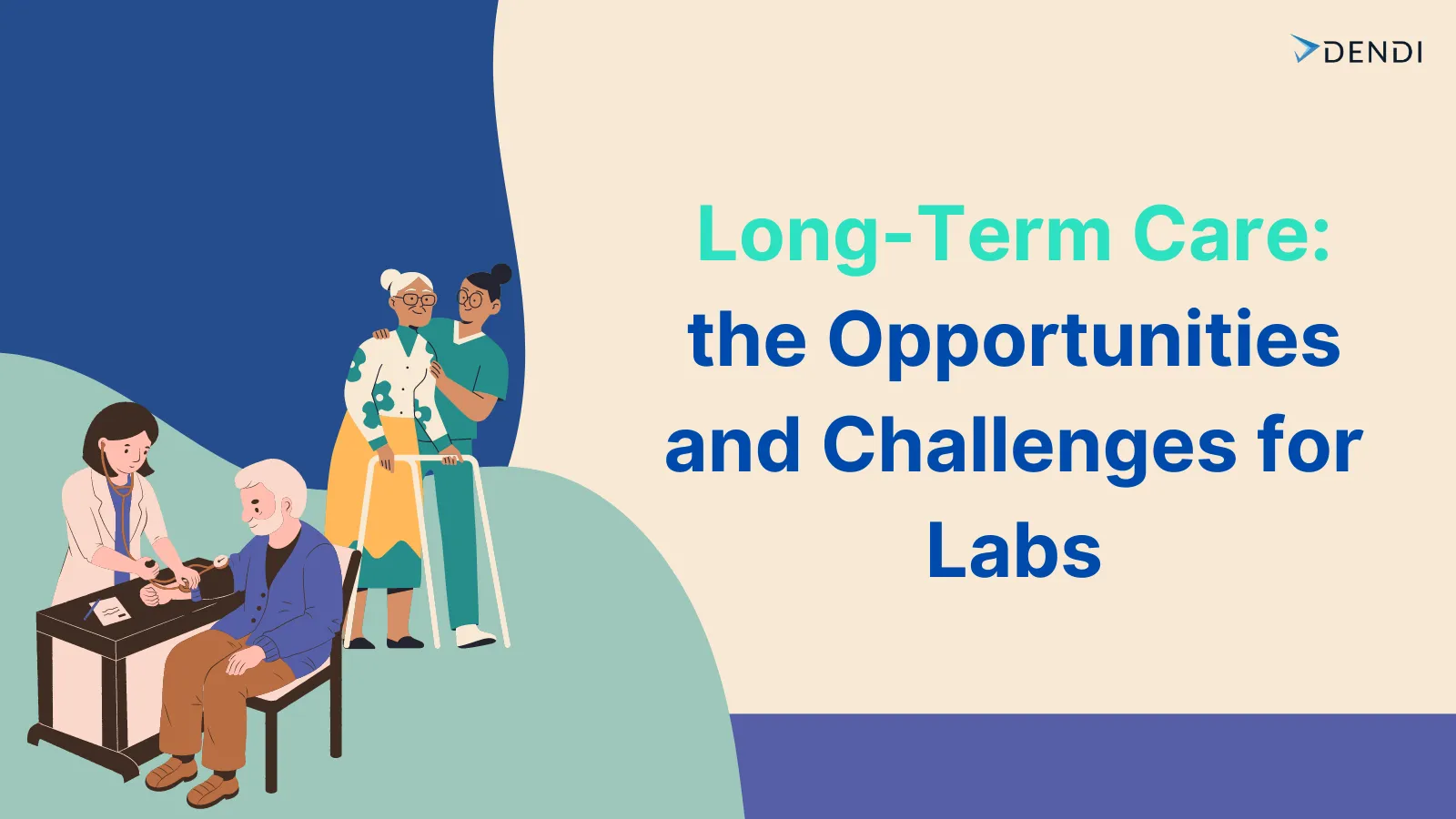 DENDI

Long-Term Care: the Opportunities and Challenges for Labs